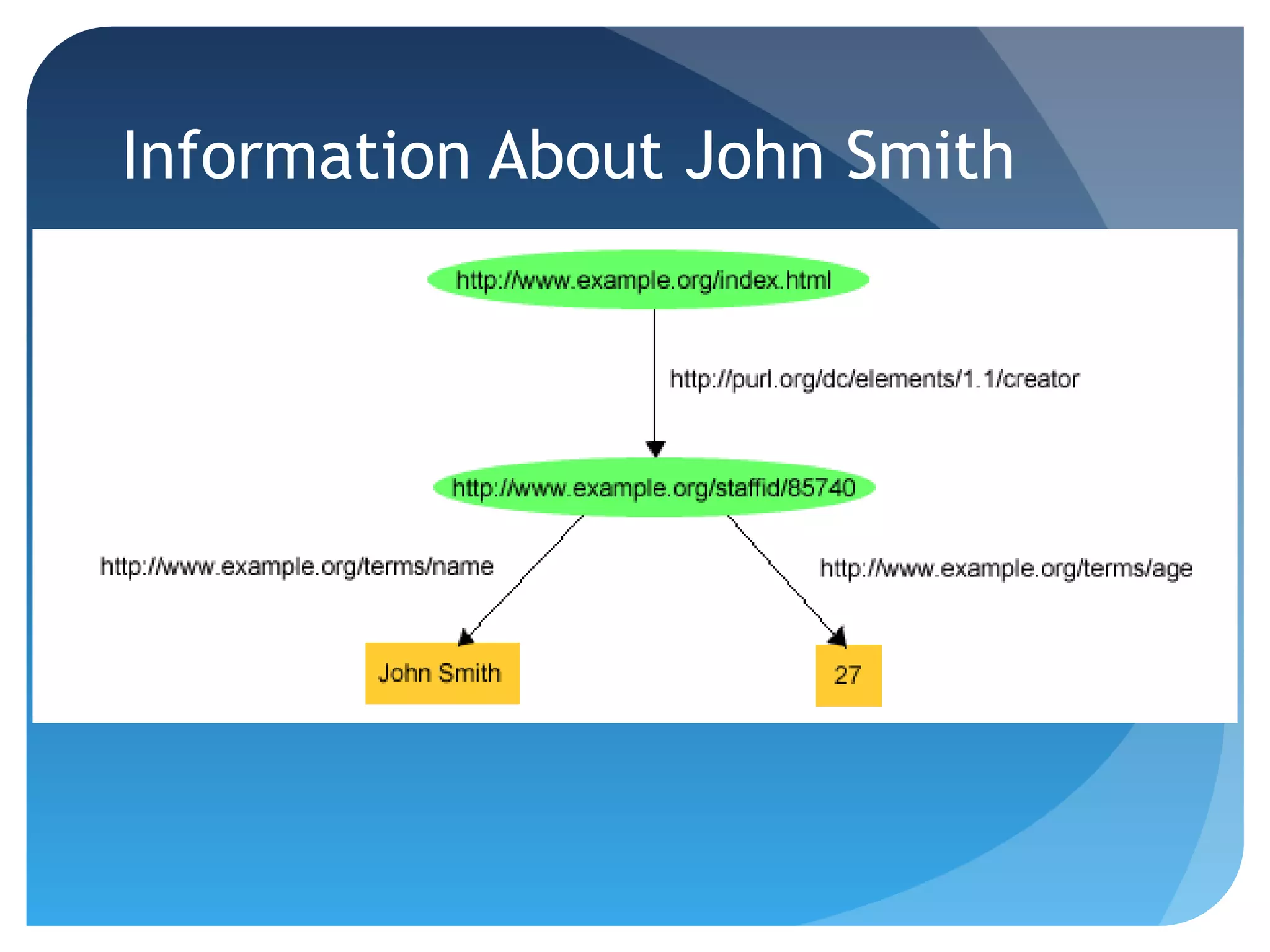 Information About John Smith

http://www.example.org/index.html

http://purl.org/dc/elements/1.1/creator

http://www.example.org/staffid/85740

http://www.example.org/terms/name

http://www.example.org/terms/age

John Smith

27